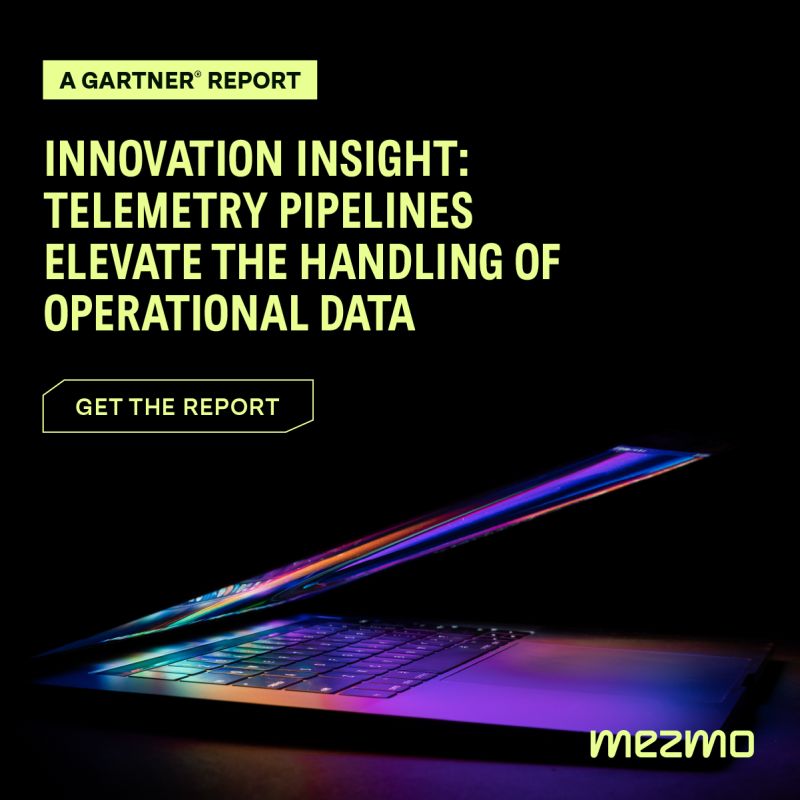 A GARTNER® REPORT

INNOVATION INSIGHT: TELEMETRY PIPELINES ELEVATE THE HANDLING OF OPERATIONAL DATA

GET THE REPORT

mezmo